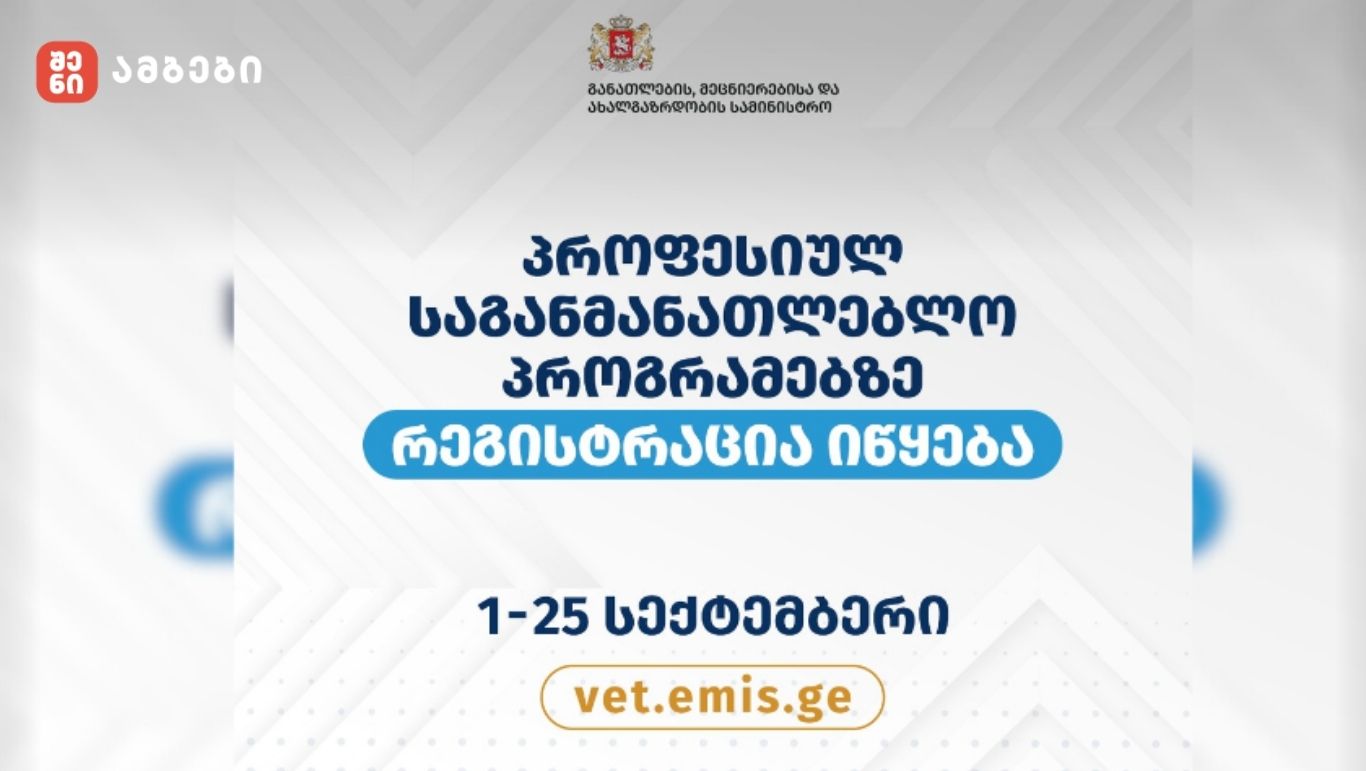 შე ნი ამბები

განათლების, მეცნიერებისა და ახალგაზრდობის სამინისტრო

პროფესიულ საგანმანათლებლო პროგრამებზე რეგისტრაცია იწყება

1-25 სექტემბერი

vet.emis.ge